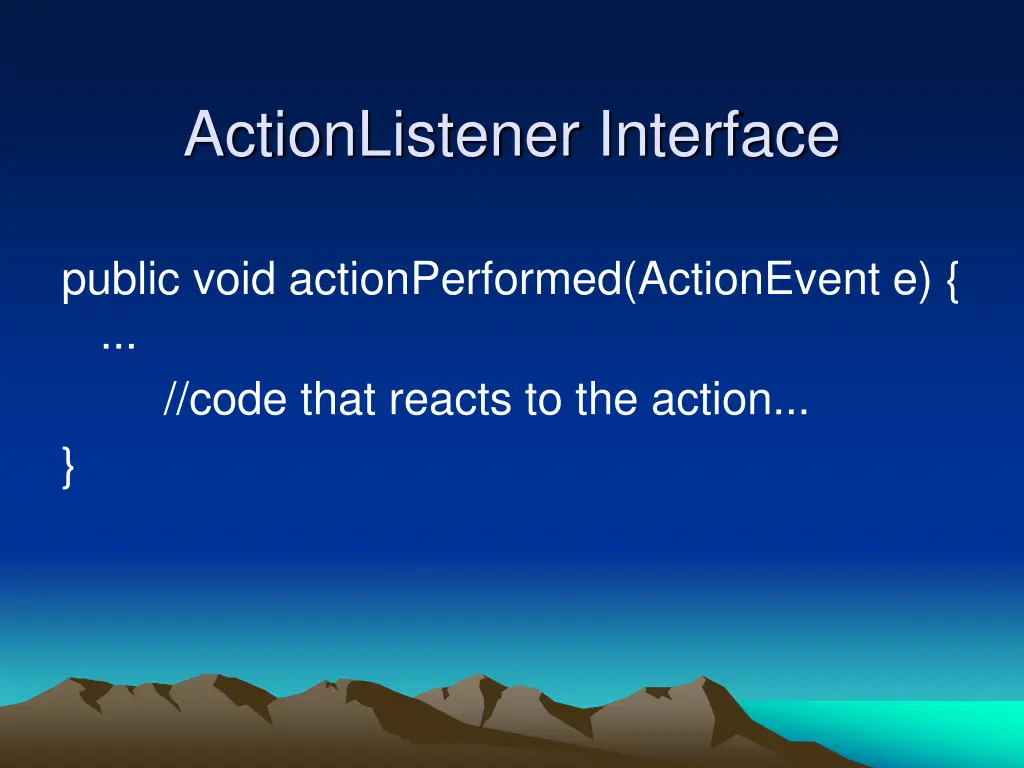 ActionListener Interface

public void actionPerformed(ActionEvent e) {
...
//code that reacts to the action...
}